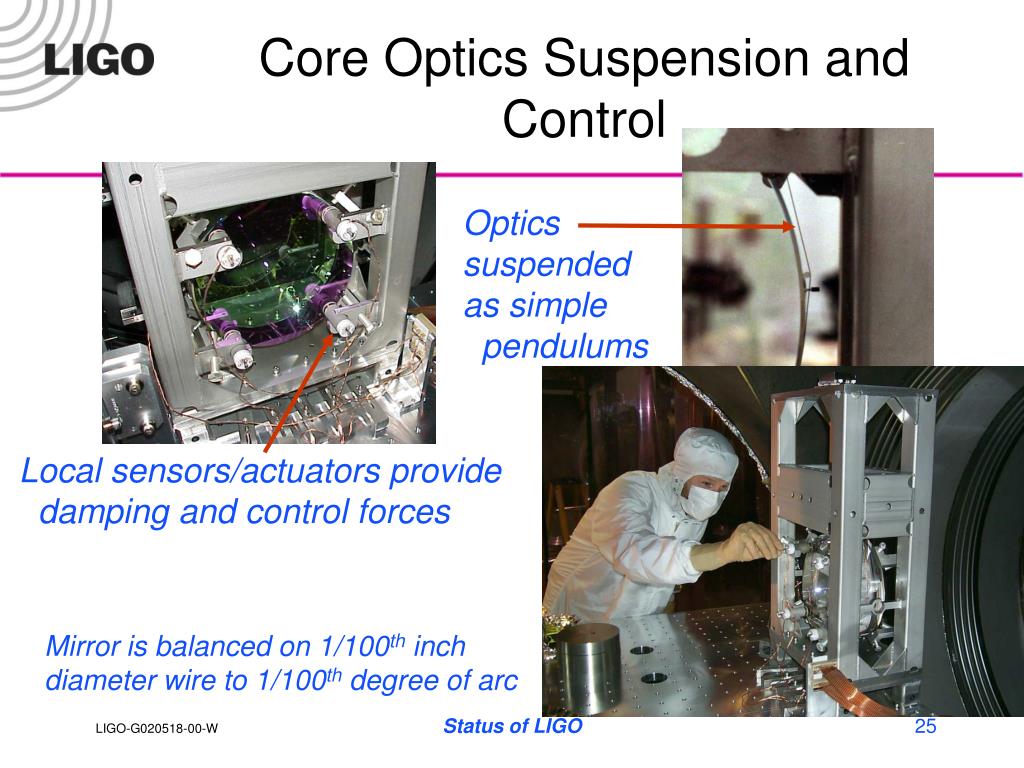 LIGO

Core Optics Suspension and Control

Optics suspended as simple pendulums

Local sensors/actuators provide damping and control forces

Mirror is balanced on 1/100$^{th}$ inch diameter wire to 1/100$^{th}$ degree of arc

LIGO-G020518-00-W

Status of LIGO

25